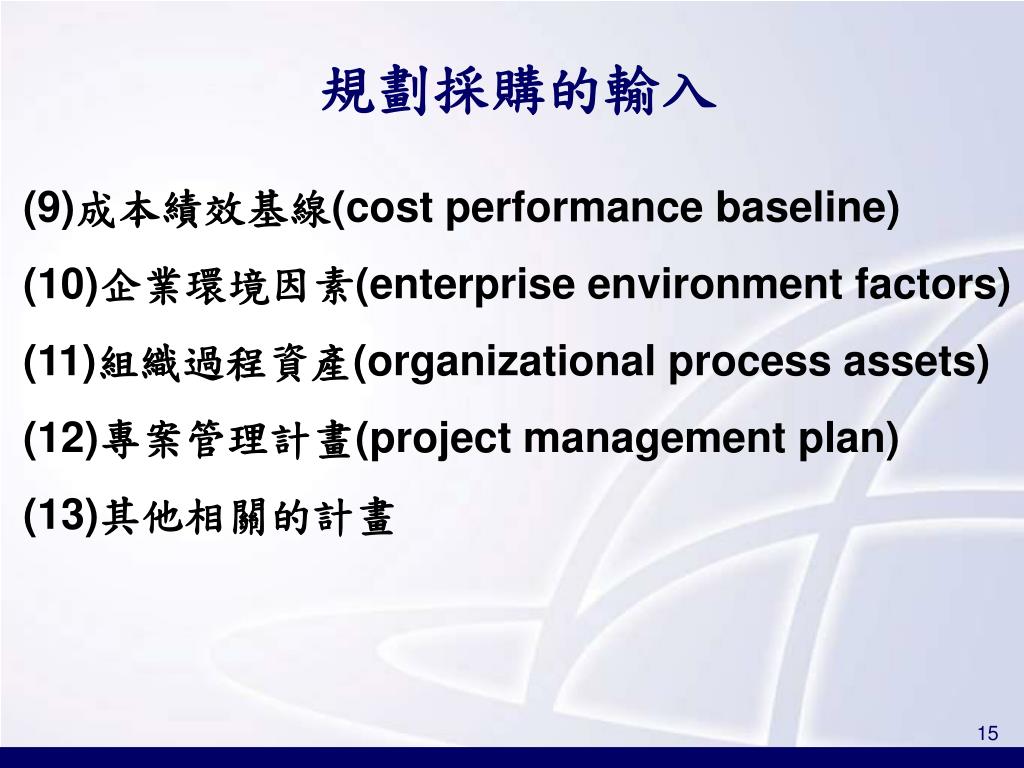 規劃採購的輸入

(9)成本績效基線(cost performance baseline)

(10)企業環境因素(enterprise environment factors)

(11)組織過程資產(organizational process assets)

(12)專案管理計畫(project management plan)

(13)其他相關的計畫

15